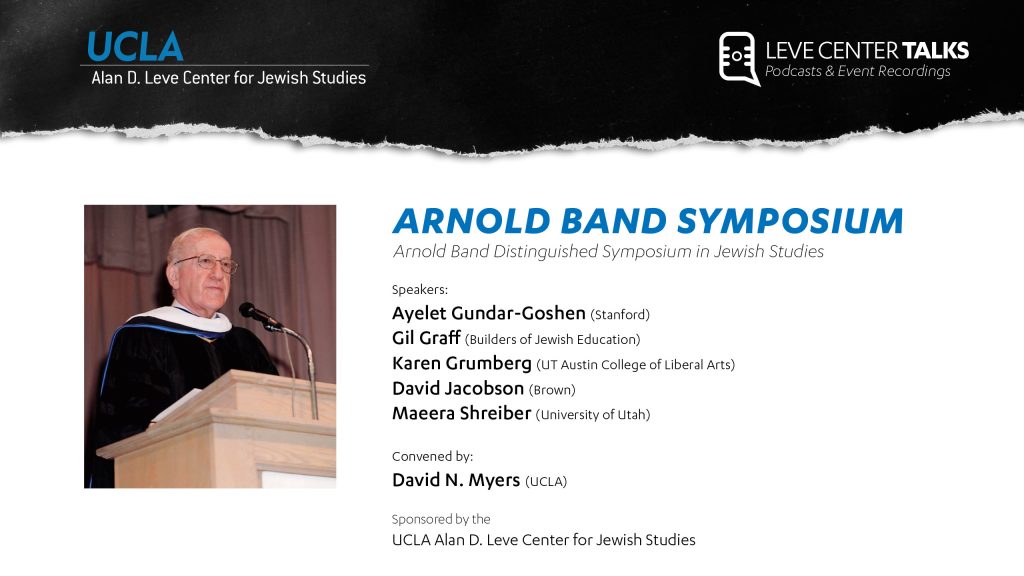 UCLA
Alan D. Leve Center for Jewish Studies

LEVE CENTER TALKS
Podcasts & Event Recordings

ARNOLD BAND SYMPOSIUM
Arnold Band Distinguished Symposium in Jewish Studies

Speakers:
Ayelet Gundar-Goshen (Stanford)
Gil Graff (Builders of Jewish Education)
Karen Grumberg (UT Austin College of Liberal Arts)
David Jacobson (Brown)
Maeera Shreiber (University of Utah)

Convened by:
David N. Myers (UCLA)

Sponsored by the
UCLA Alan D. Leve Center for Jewish Studies